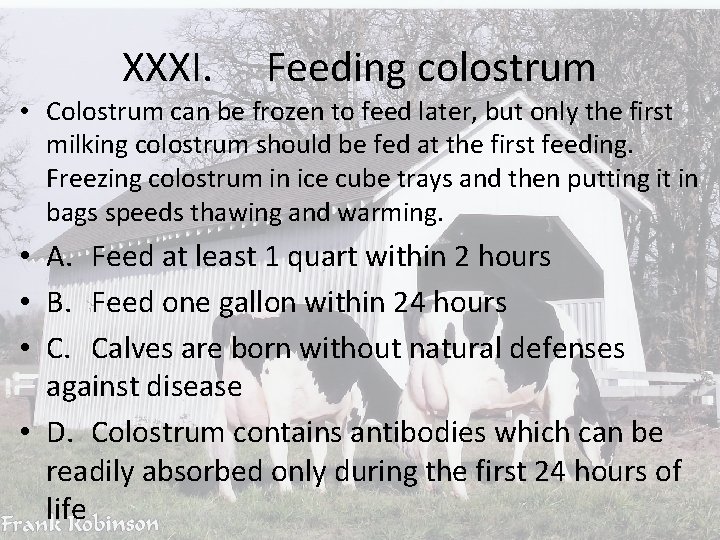 XXXI. Feeding colostrum

• Colostrum can be frozen to feed later, but only the first milking colostrum should be fed at the first feeding. Freezing colostrum in ice cube trays and then putting it in bags speeds thawing and warming.

• A. Feed at least 1 quart within 2 hours

• B. Feed one gallon within 24 hours

• C. Calves are born without natural defenses against disease

• D. Colostrum contains antibodies which can be readily absorbed only during the first 24 hours of life

Frank Robinson